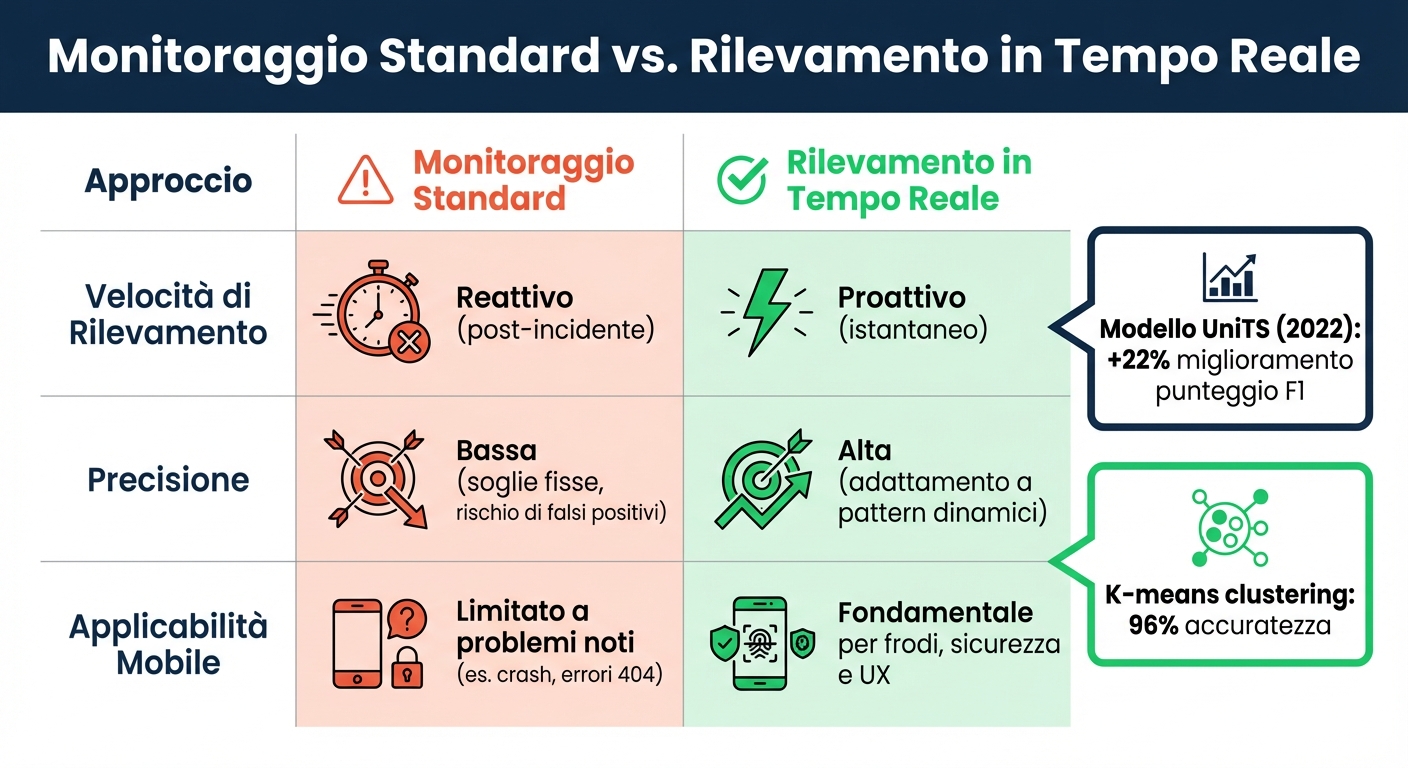 Monitoraggio Standard vs. Rilevamento in Tempo Reale

| Approccio | Monitoraggio Standard | Rilevamento in Tempo Reale |
|---|---|---|
| Velocità di Rilevamento | Reattivo (post-incidente) | Proattivo (istantaneo) |
| Precisione | Bassa (soglie fisse, rischio di falsi positivi) | Alta (adattamento a pattern dinamici) |
| Applicabilità Mobile | Limitato a problemi noti (es. crash, errori 404) | Fondamentale per frodi, sicurezza e UX |

Modello UniTS (2022): +22% miglioramento punteggio F1

K-means clustering: 96% accuratezza